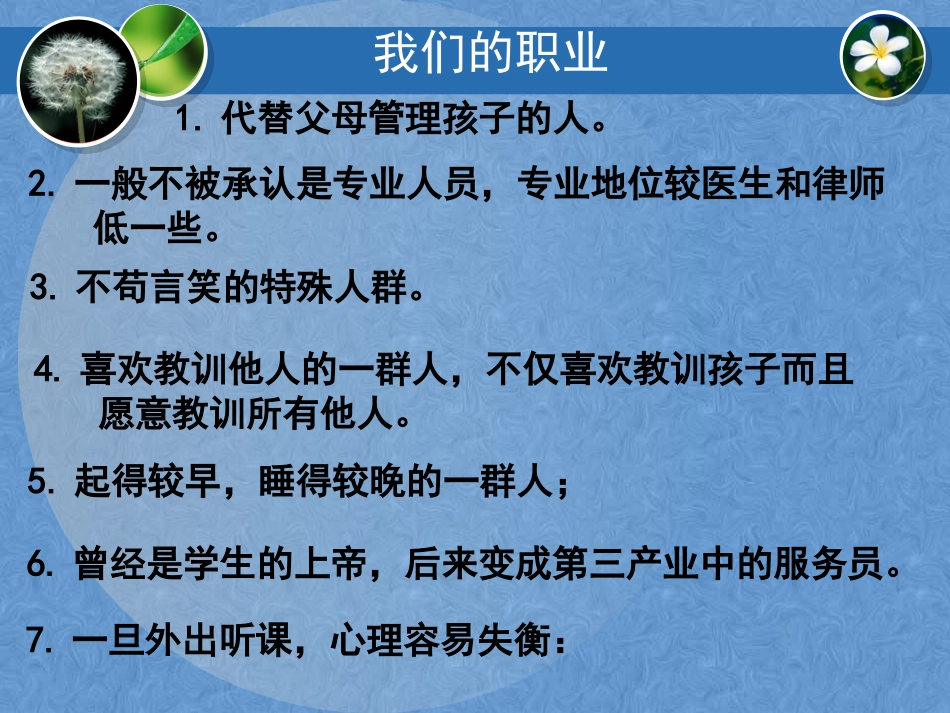 我们的职业

1. 代替父母管理孩子的人。

2. 一般不被承认是专业人员，专业地位较医生和律师低一些。

3. 不苟言笑的特殊人群。

4. 喜欢教训他人的一群人，不仅喜欢教训孩子而且愿意教训所有他人。

5. 起得较早，睡得较晚的一群人；

6. 曾经是学生的上帝，后来变成第三产业中的服务员。

7. 一旦外出听课，心理容易失衡：